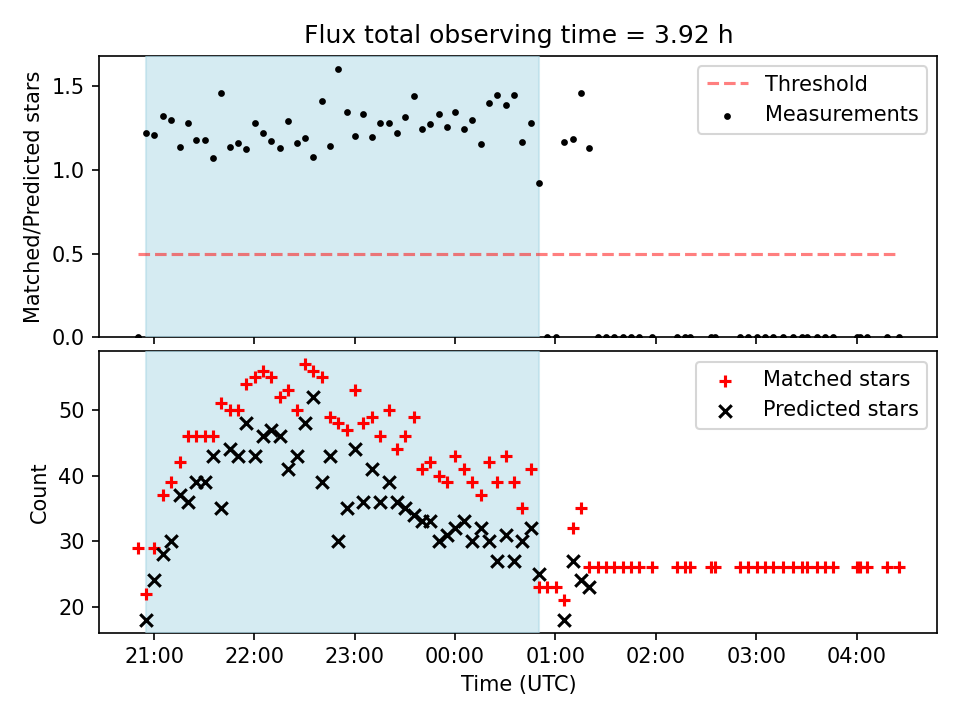 Flux total observing time = 3.92 h

Matched/Predicted stars

1.5
1.0
0.5
0.0

Threshold
Measurements

Count

50
40
30
20

Matched stars
Predicted stars

21:00
22:00
23:00
00:00
01:00
02:00
03:00
04:00

Time (UTC)